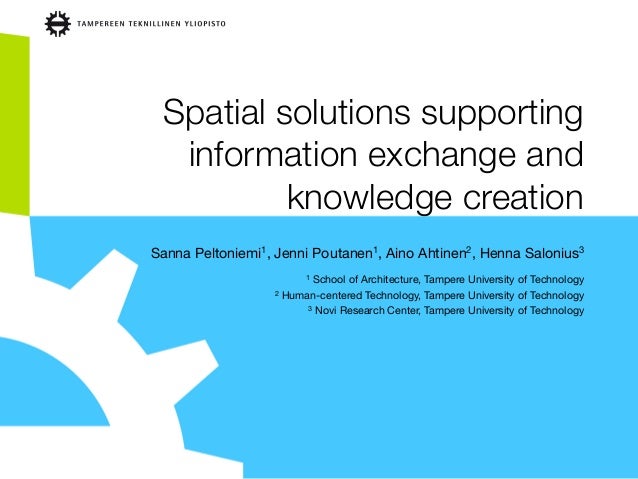 TAMPEREEN TEKNILLINEN YLIOPISTO

Spatial solutions supporting information exchange and knowledge creation

Sanna Peltoniemi$^{1}$, Jenni Poutanen$^{1}$, Aino Ahtinen$^{2}$, Henna Salonius$^{3}$

$^{1}$ School of Architecture, Tampere University of Technology
$^{2}$ Human-centered Technology, Tampere University of Technology
$^{3}$ Novi Research Center, Tampere University of Technology